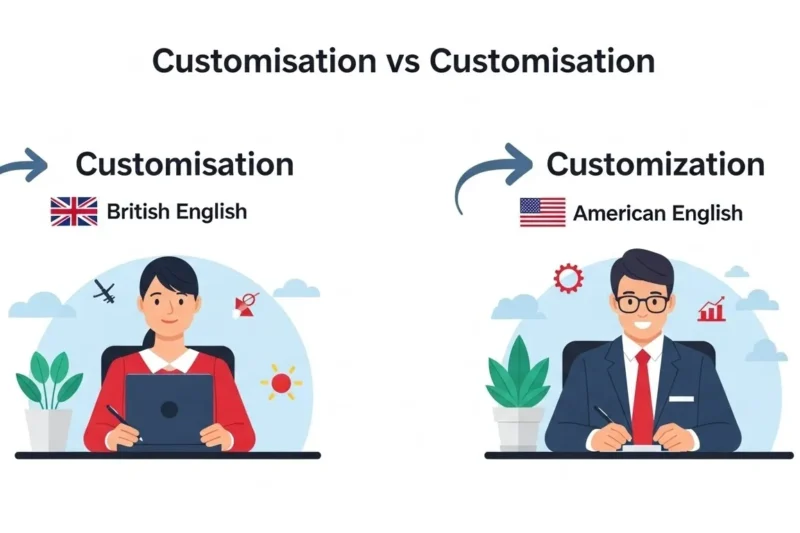 Customisation vs Customisation

Customisation

British English

Customization

American English